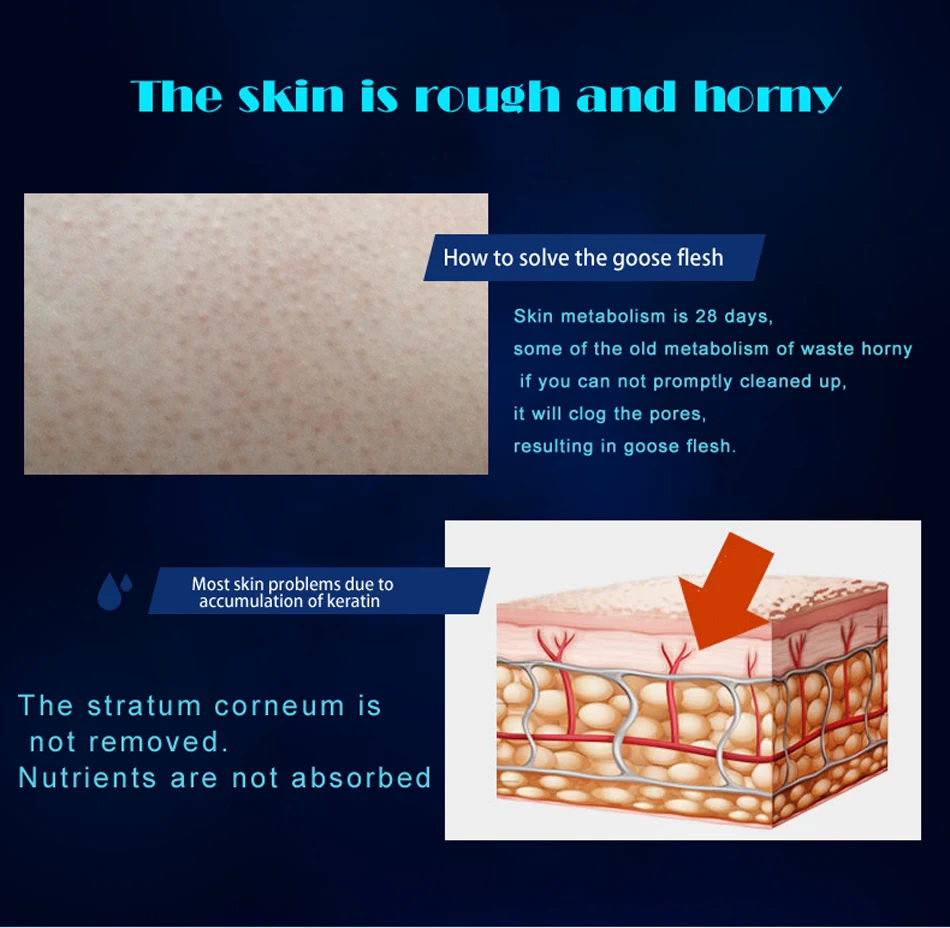 The skin is rough and horny

How to solve the goose flesh

Skin metabolism is 28 days, some of the old metabolism of waste horny if you can not promptly cleaned up, it will clog the pores, resulting in goose flesh.

Most skin problems due to accumulation of keratin

The stratum corneum is not removed.
Nutrients are not absorbed